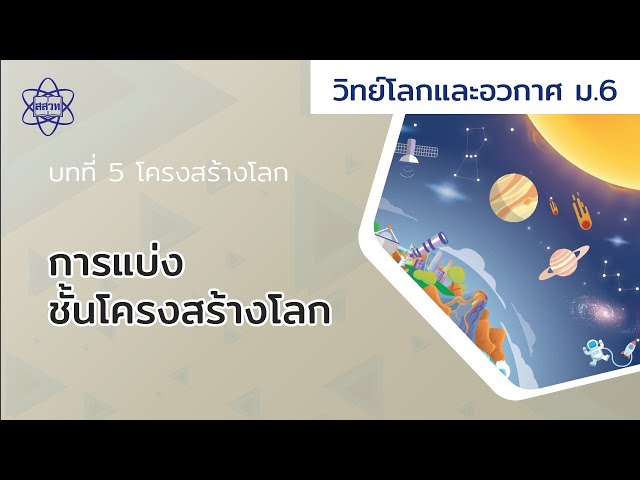 สสวท

วิทย์โลกและอวกาศ ม.6

บทที่ 5 โครงสร้างโลก

การแบ่ง
ชั้นโครงสร้างโลก